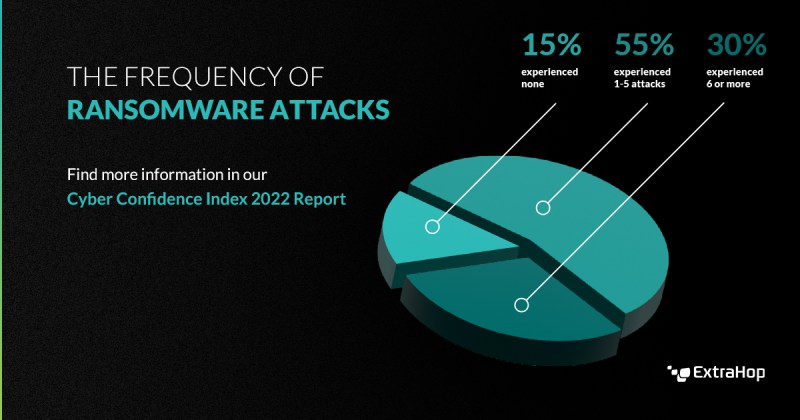 THE FREQUENCY OF
RANSOMWARE ATTACKS

Find more information in our
Cyber Confidence Index 2022 Report

15%
experienced none

55%
experienced 1-5 attacks

30%
experienced 6 or more

ExtraHop